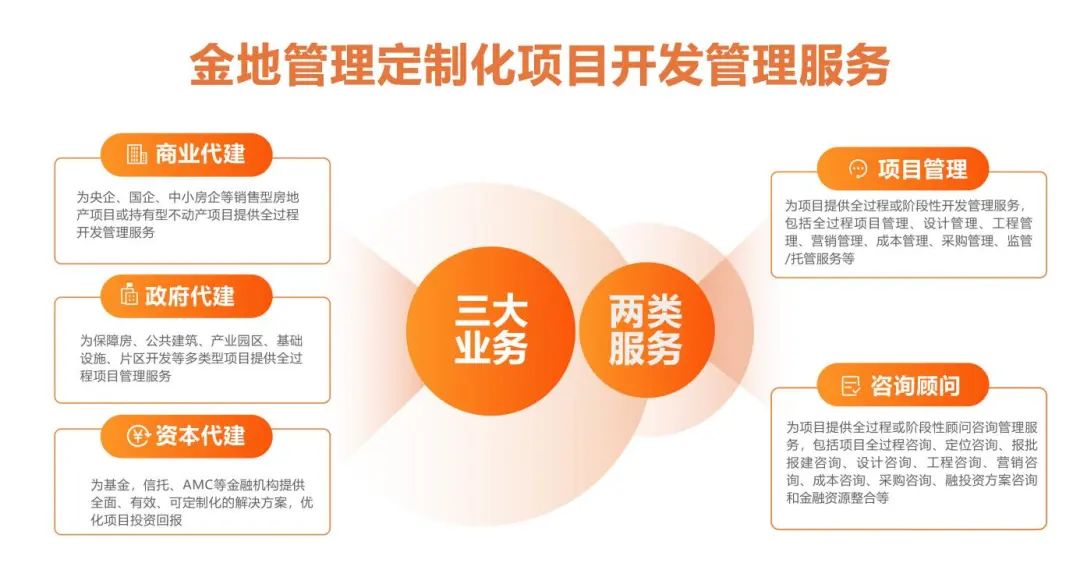 金地管理定制化项目开发管理服务

商业代建

为央企、国企、中小房企等销售型房地产项目或持有型不动产项目提供全过程开发管理服务

政府代建

为保障房、公共建筑、产业园区、基础设施、片区开发等多类型项目提供全过程项目管理服务

资本代建

为基金，信托、AMC等金融机构提供全面、有效、可定制化的解决方案，优化项目投资回报

三大业务

两类服务

项目管理

为项目提供全过程或阶段性开发管理服务，包括全过程项目管理、设计管理、工程管理、营销管理、成本管理、采购管理、监管/托管服务等

咨询顾问

为项目提供全过程或阶段性顾问咨询管理服务，包括项目全过程咨询、定位咨询、报批报建咨询、设计咨询、工程咨询、营销咨询、成本咨询、采购咨询、融投资方案咨询和金融资源整合等